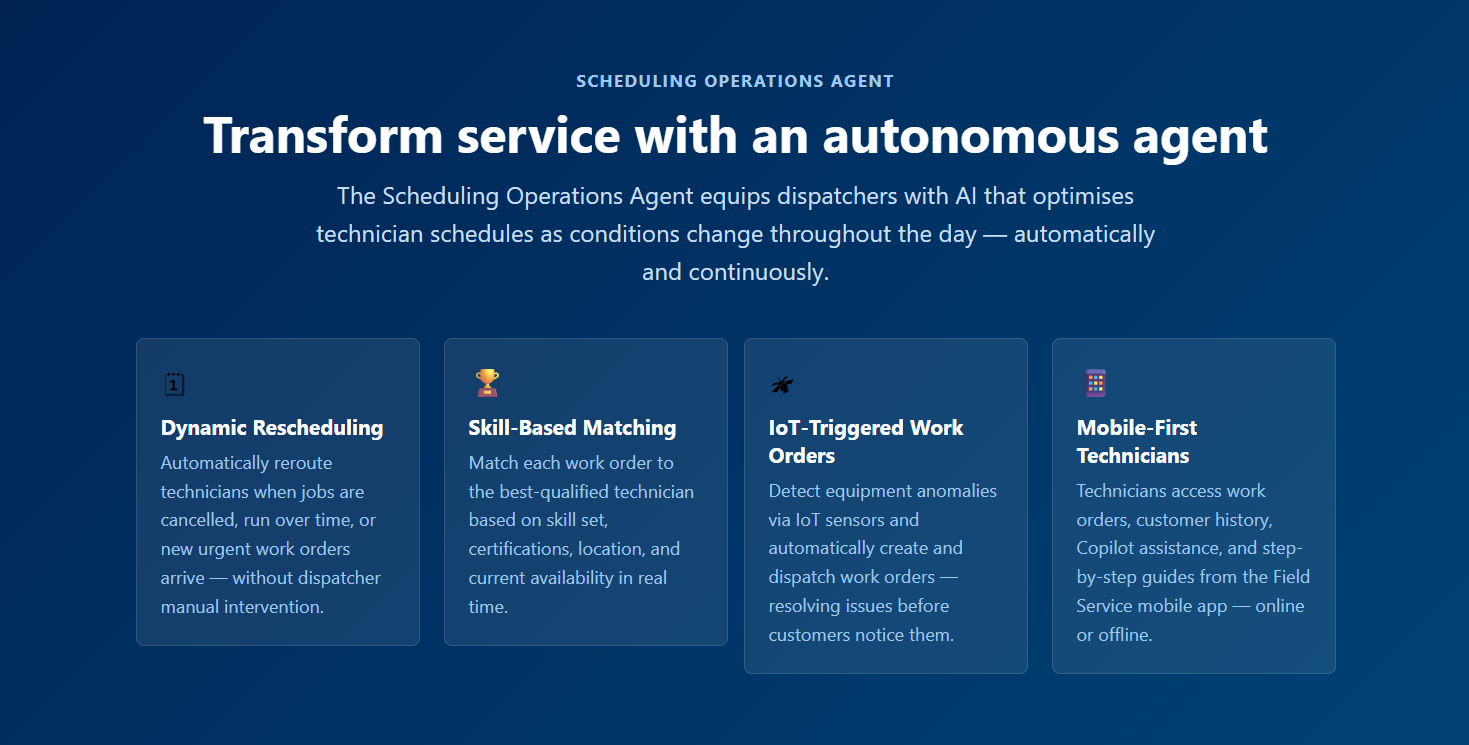 SCHEDULING OPERATIONS AGENT

Transform service with an autonomous agent

The Scheduling Operations Agent equips dispatchers with AI that optimises technician schedules as conditions change throughout the day — automatically and continuously.

Dynamic Rescheduling

Automatically reroute technicians when jobs are cancelled, run over time, or new urgent work orders arrive — without dispatcher manual intervention.

Skill-Based Matching

Match each work order to the best-qualified technician based on skill set, certifications, location, and current availability in real time.

IoT-Triggered Work Orders

Detect equipment anomalies via IoT sensors and automatically create and dispatch work orders — resolving issues before customers notice them.

Mobile-First Technicians

Technicians access work orders, customer history, Copilot assistance, and step-by-step guides from the Field Service mobile app — online or offline.